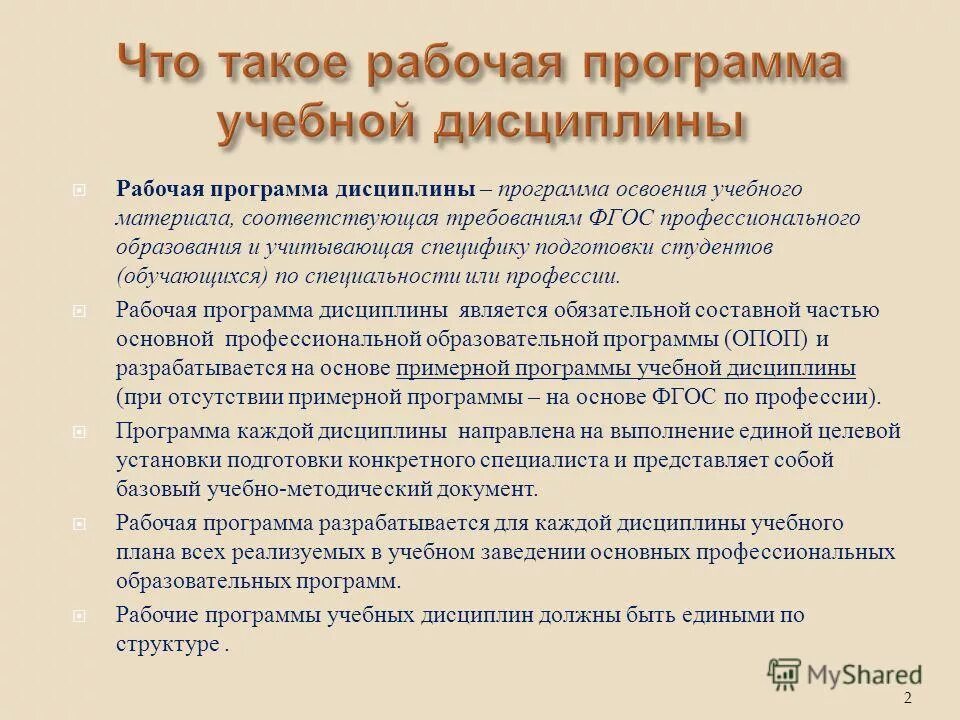 Что такое рабочая программа учебной дисциплины

Рабочая программа дисциплины – программа освоения учебного материала, соответствующая требованиям ФГОС профессионального образования и учитывающая специфику подготовки студентов (обучающихся) по специальности или профессии.

Рабочая программа дисциплины является обязательной составной частью основной профессиональной образовательной программы (ОПОП) и разрабатывается на основе примерной программы учебной дисциплины (при отсутствии примерной программы – на основе ФГОС по профессии).

Программа каждой дисциплины направлена на выполнение единой целевой установки подготовки конкретного специалиста и представляет собой базовый учебно-методический документ.

Рабочая программа разрабатывается для каждой дисциплины учебного плана всех реализуемых в учебном заведении основных профессиональных образовательных программ.

Рабочие программы учебных дисциплин должны быть едиными по структуре .

MyShared

2